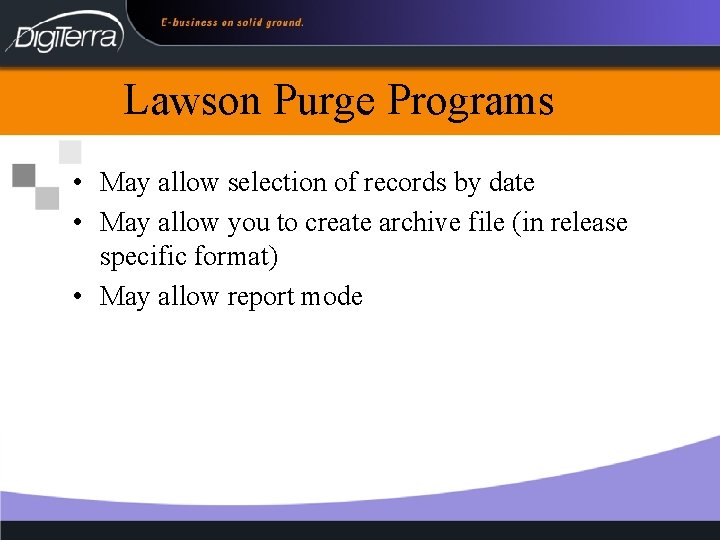 DigiTerra

E-business on solid ground.

Lawson Purge Programs

• May allow selection of records by date
• May allow you to create archive file (in release specific format)
• May allow report mode